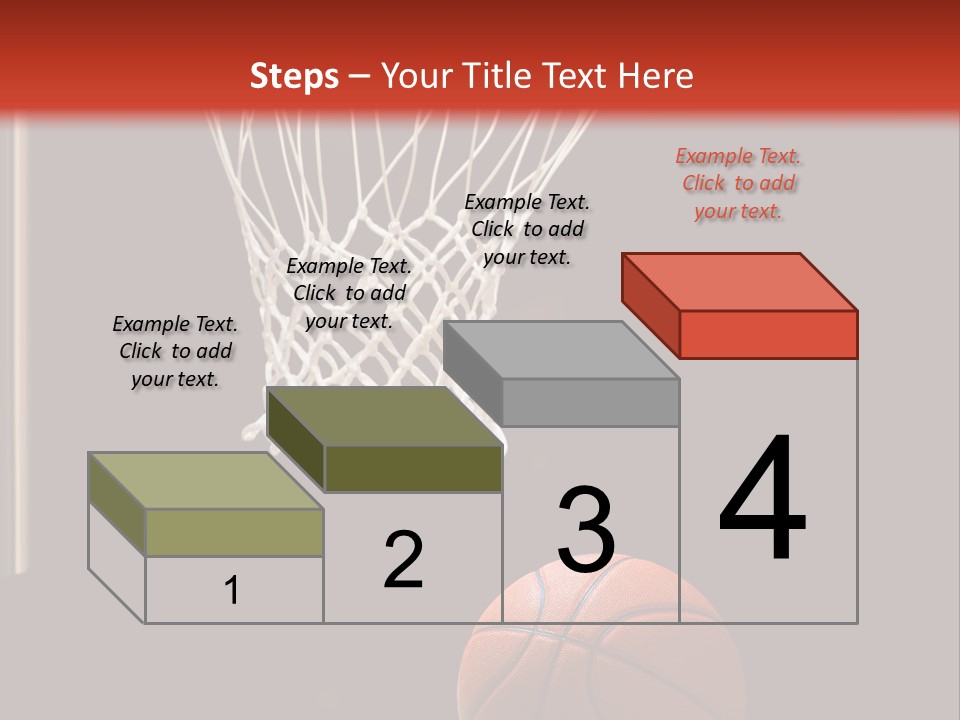 Steps – Your Title Text Here

Example Text. Click to add your text.

Example Text. Click to add your text.

Example Text. Click to add your text.

Example Text. Click to add your text.

1

2

3

4